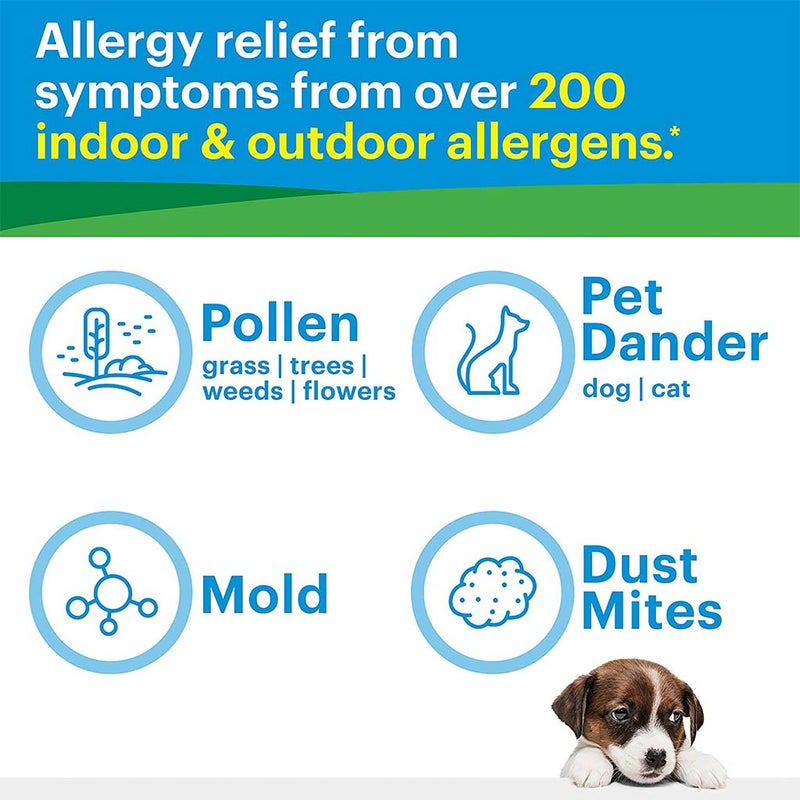 Allergy relief from symptoms from over 200 indoor & outdoor allergens.*

Pollen
grass | trees | weeds | flowers

Pet Dander
dog | cat

Mold

Dust Mites